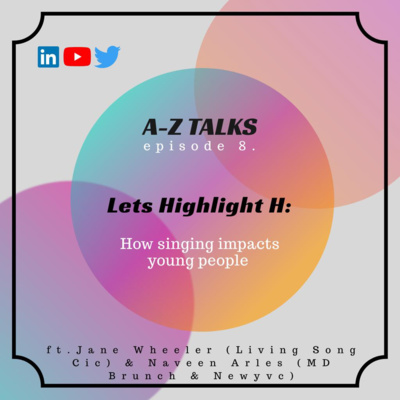 in

A-Z TALKS
episode 8.

Lets Highlight H:

How singing impacts young people

ft.Jane Wheeler (Living Song Cic) & Naveen Arles (MD Brunch & Newyvc)